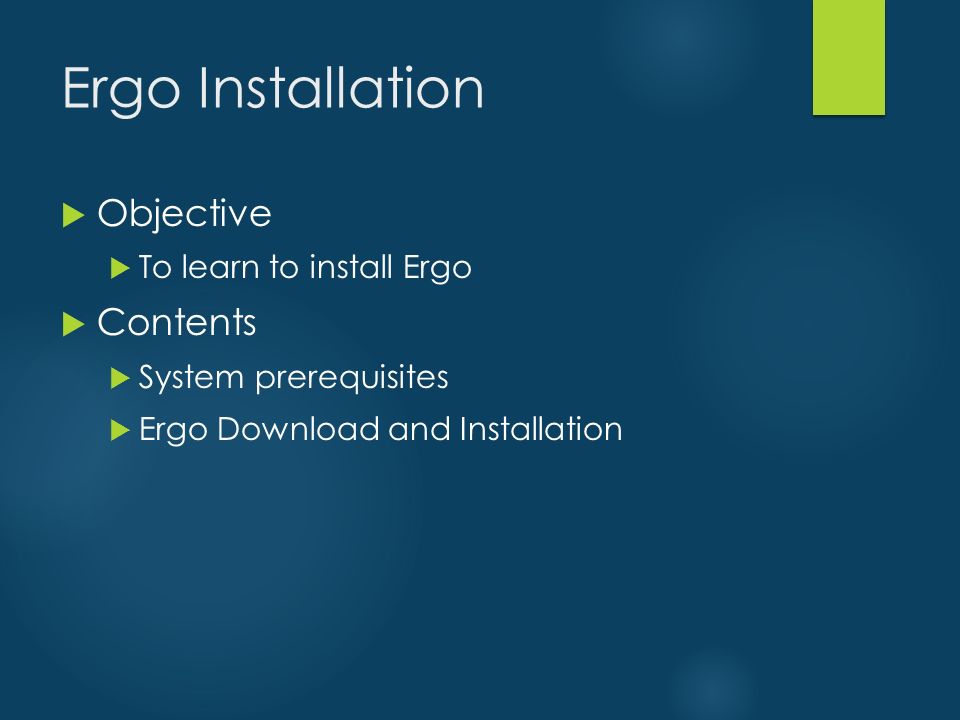 Ergo Installation

Objective

To learn to install Ergo

Contents

System prerequisites

Ergo Download and Installation